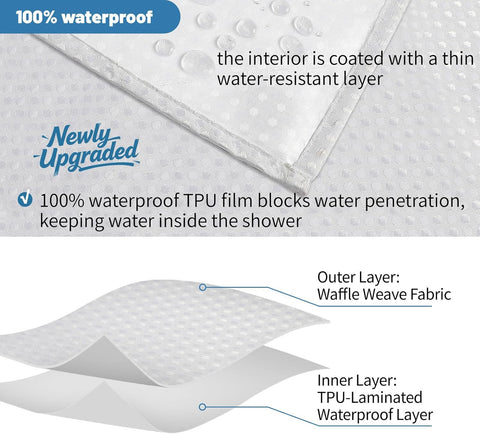 100% waterproof

the interior is coated with a thin water-resistant layer

Newly Upgraded

100% waterproof TPU film blocks water penetration, keeping water inside the shower

Outer Layer:
Waffle Weave Fabric

Inner Layer:
TPU-Laminated
Waterproof Layer